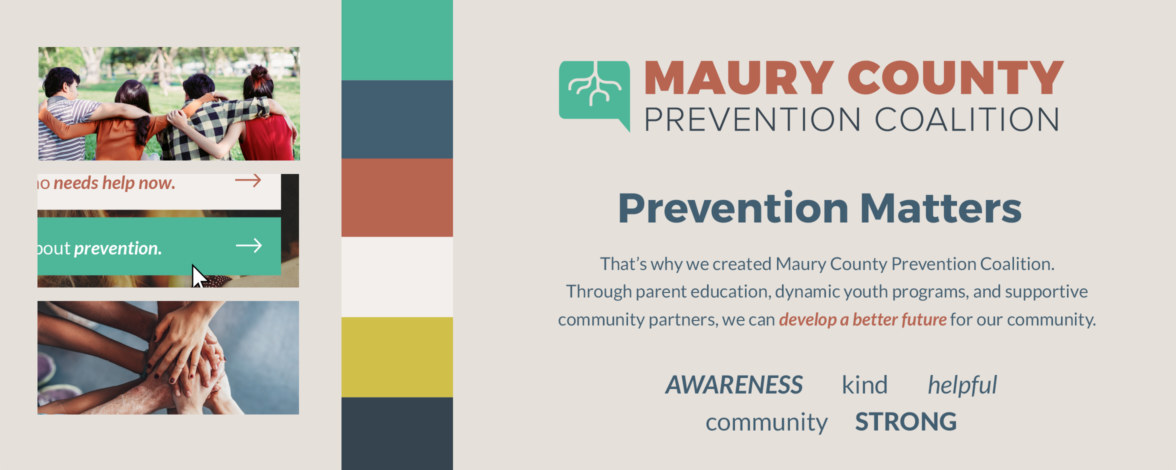 ho needs help now. →

bout prevention. →

MAURY COUNTY
PREVENTION COALITION

Prevention Matters

That's why we created Maury County Prevention Coalition. Through parent education, dynamic youth programs, and supportive community partners, we can develop a better future for our community.

AWARENESS kind helpful
community STRONG